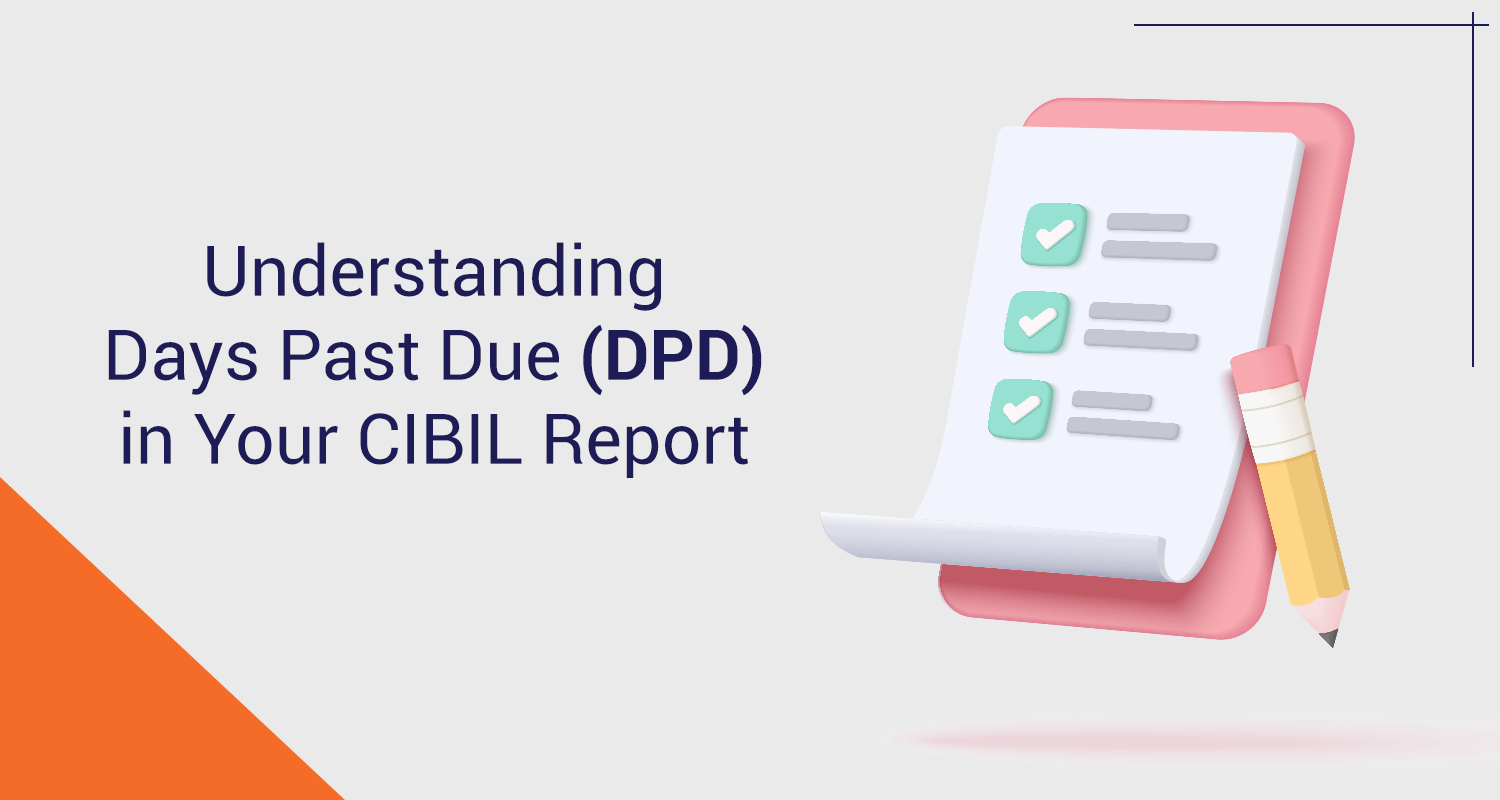 Understanding
Days Past Due (DPD)
in Your CIBIL Report